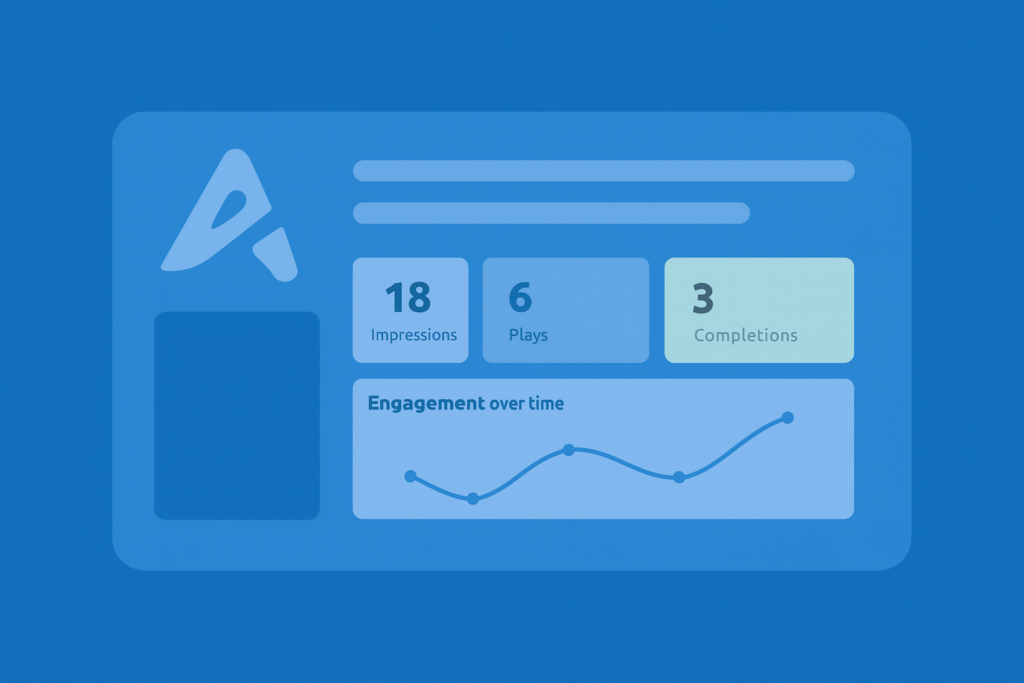 18
Impressions

6
Plays

3
Completions

Engagement over time